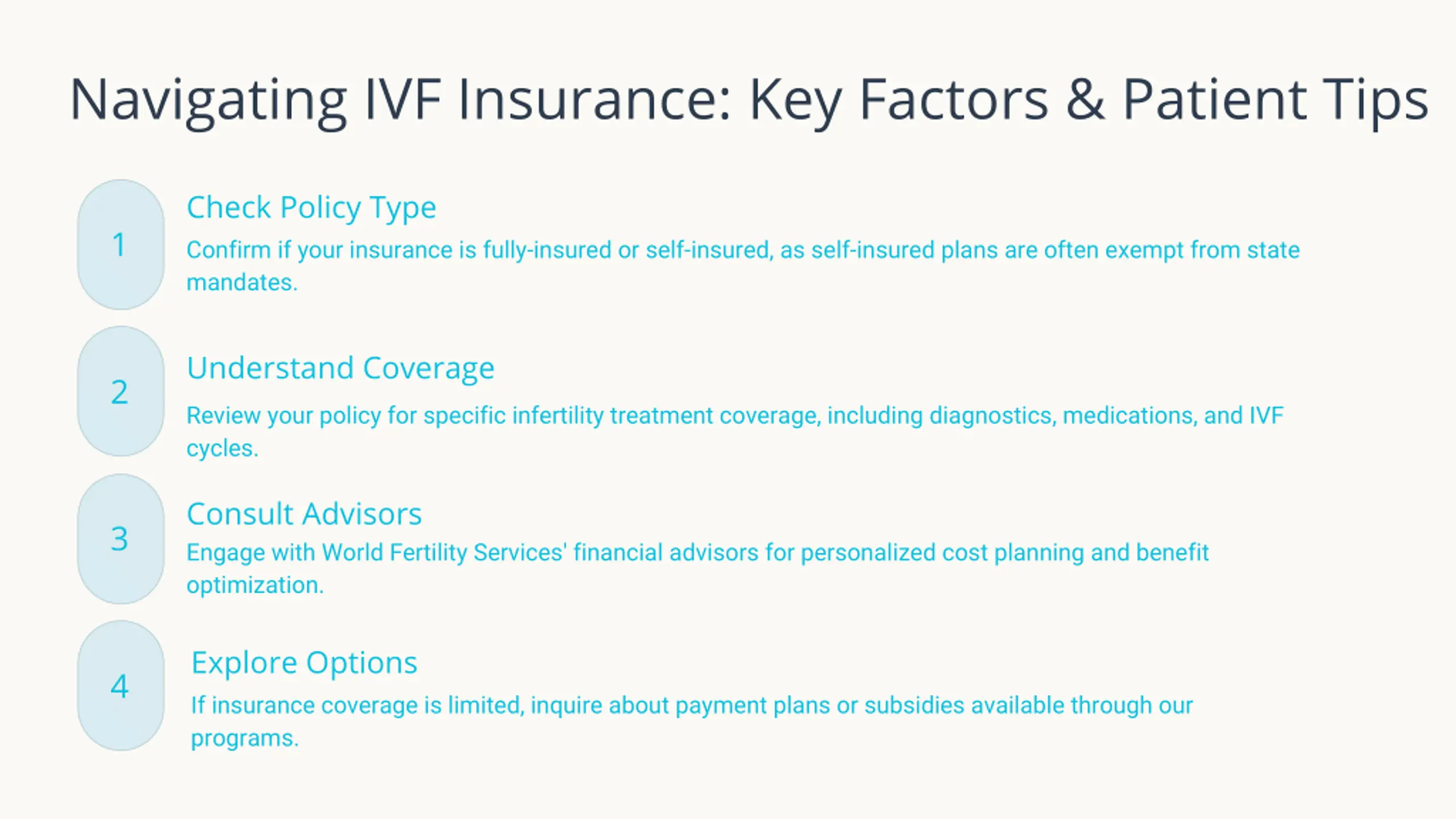 Navigating IVF Insurance: Key Factors & Patient Tips

1

Check Policy Type

Confirm if your insurance is fully-insured or self-insured, as self-insured plans are often exempt from state mandates.

2

Understand Coverage

Review your policy for specific infertility treatment coverage, including diagnostics, medications, and IVF cycles.

3

Consult Advisors

Engage with World Fertility Services' financial advisors for personalized cost planning and benefit optimization.

4

Explore Options

If insurance coverage is limited, inquire about payment plans or subsidies available through our programs.